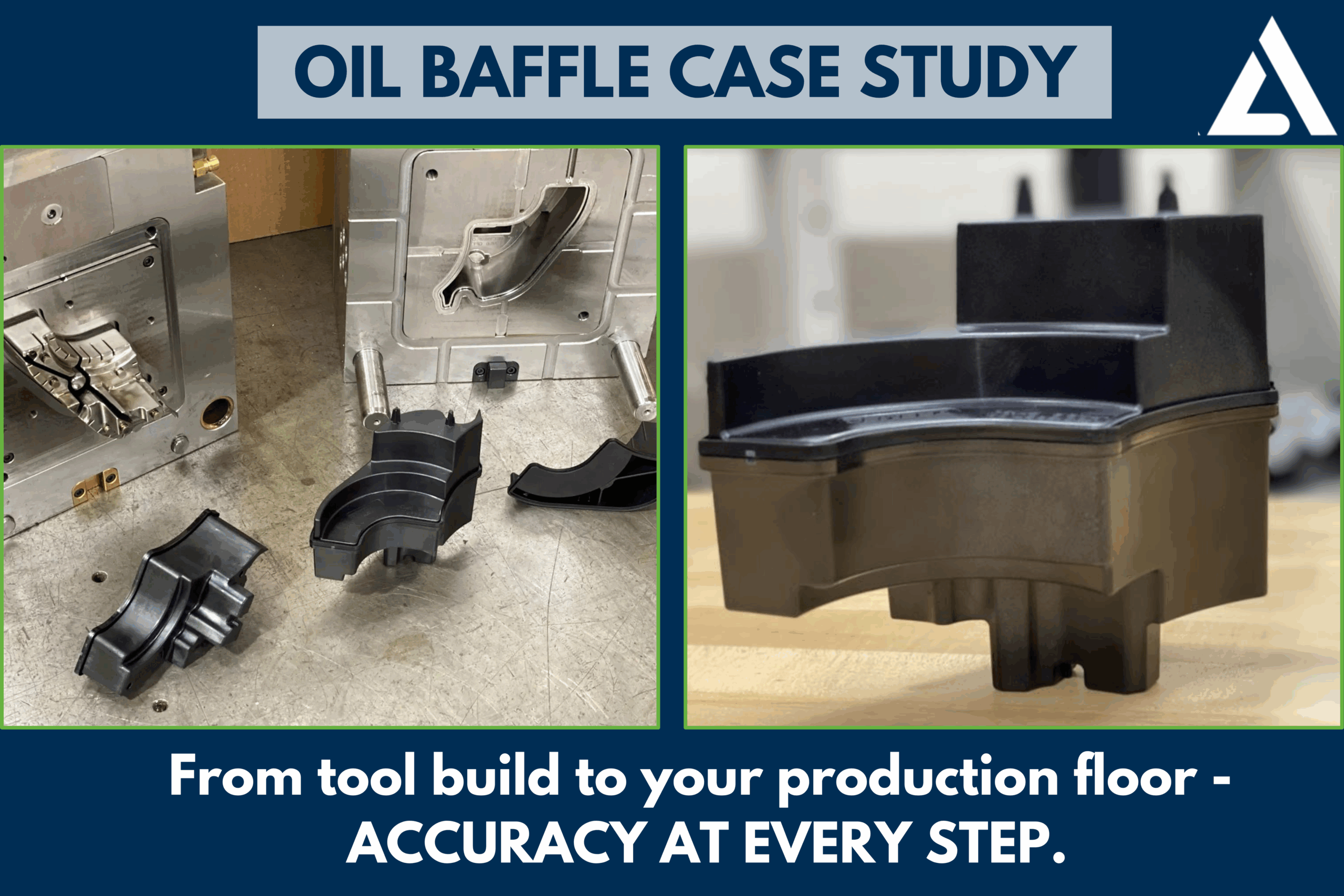 OIL BAFFLE CASE STUDY

From tool build to your production floor - ACCURACY AT EVERY STEP.